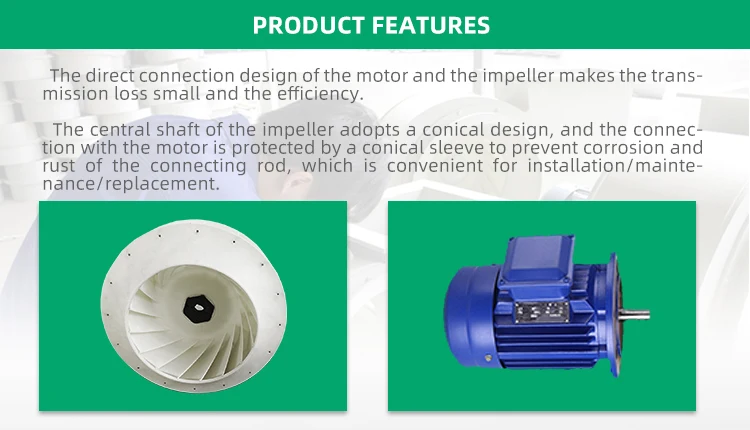 PRODUCT FEATURES

The direct connection design of the motor and the impeller makes the transmission loss small and the efficiency.

The central shaft of the impeller adopts a conical design, and the connection with the motor is protected by a conical sleeve to prevent corrosion and rust of the connecting rod, which is convenient for installation/maintenance/replacement.